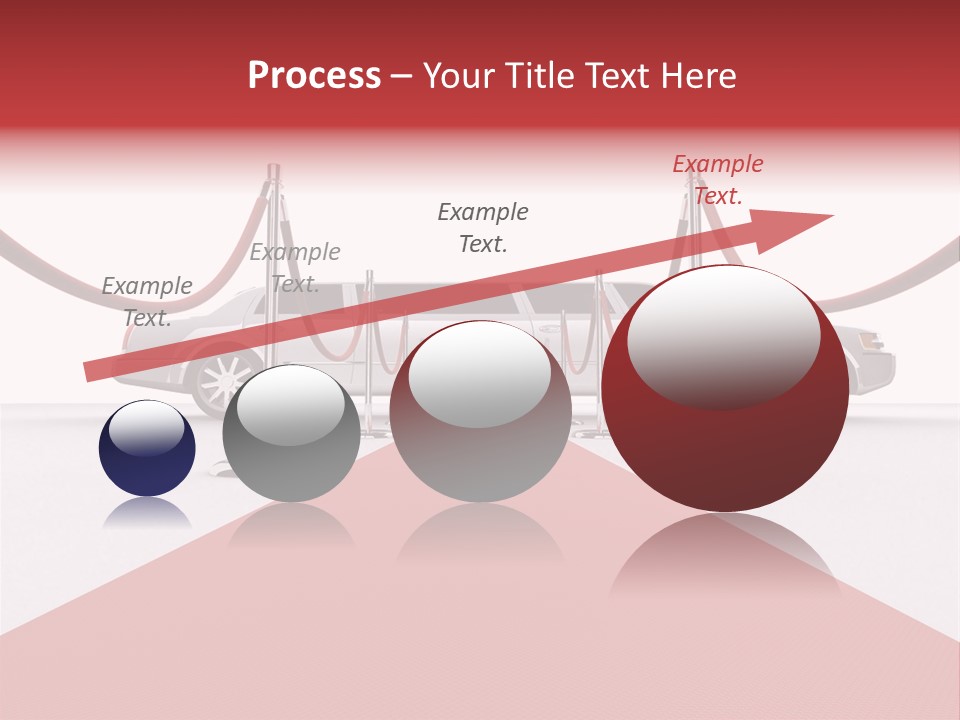 Process – Your Title Text Here

Example Text.

Example Text.

Example Text.

Example Text.